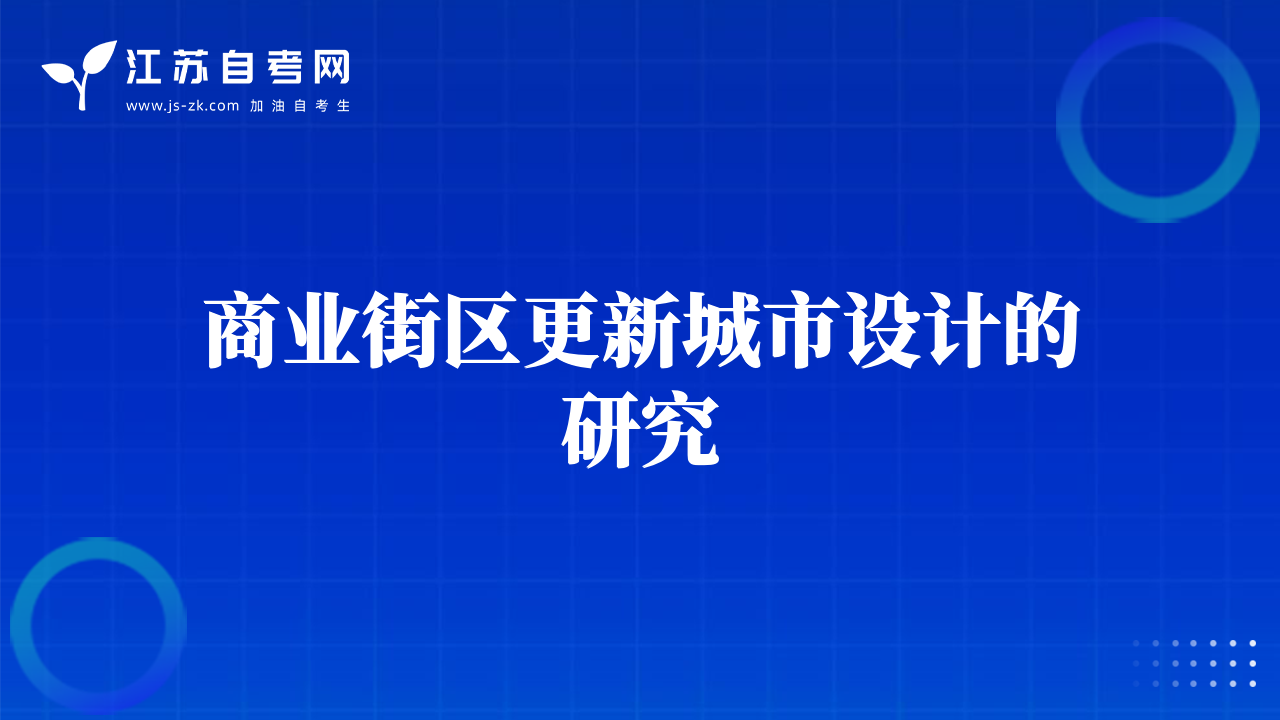 江苏自考网
www.js-zk.com 加油自考生

商业街区更新城市设计的研究